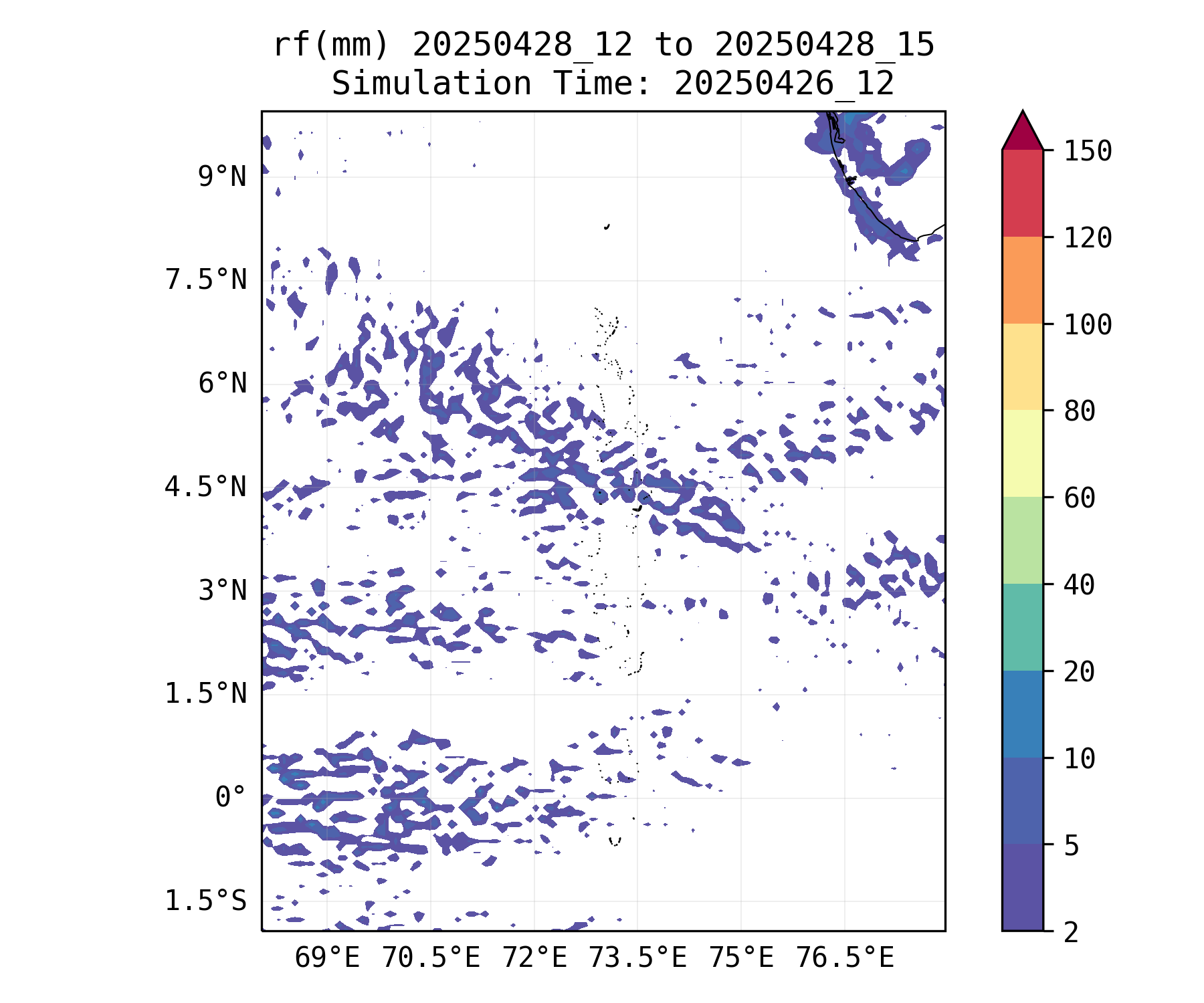 rf(mm) 20250428_12 to 20250428_15
Simulation Time: 20250426_12

9°N
7.5°N
6°N
4.5°N
3°N
1.5°N
0°
1.5°S

69°E 70.5°E 72°E 73.5°E 75°E 76.5°E

150
120
100
80
60
40
20
10
5
2